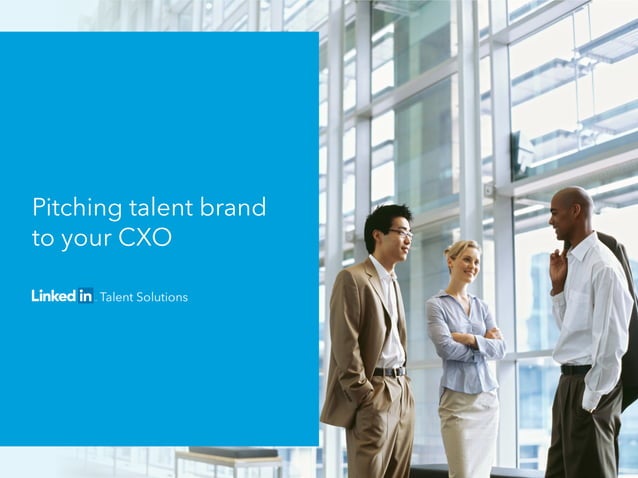 Pitching talent brand to your CXO

Linked in. Talent Solutions